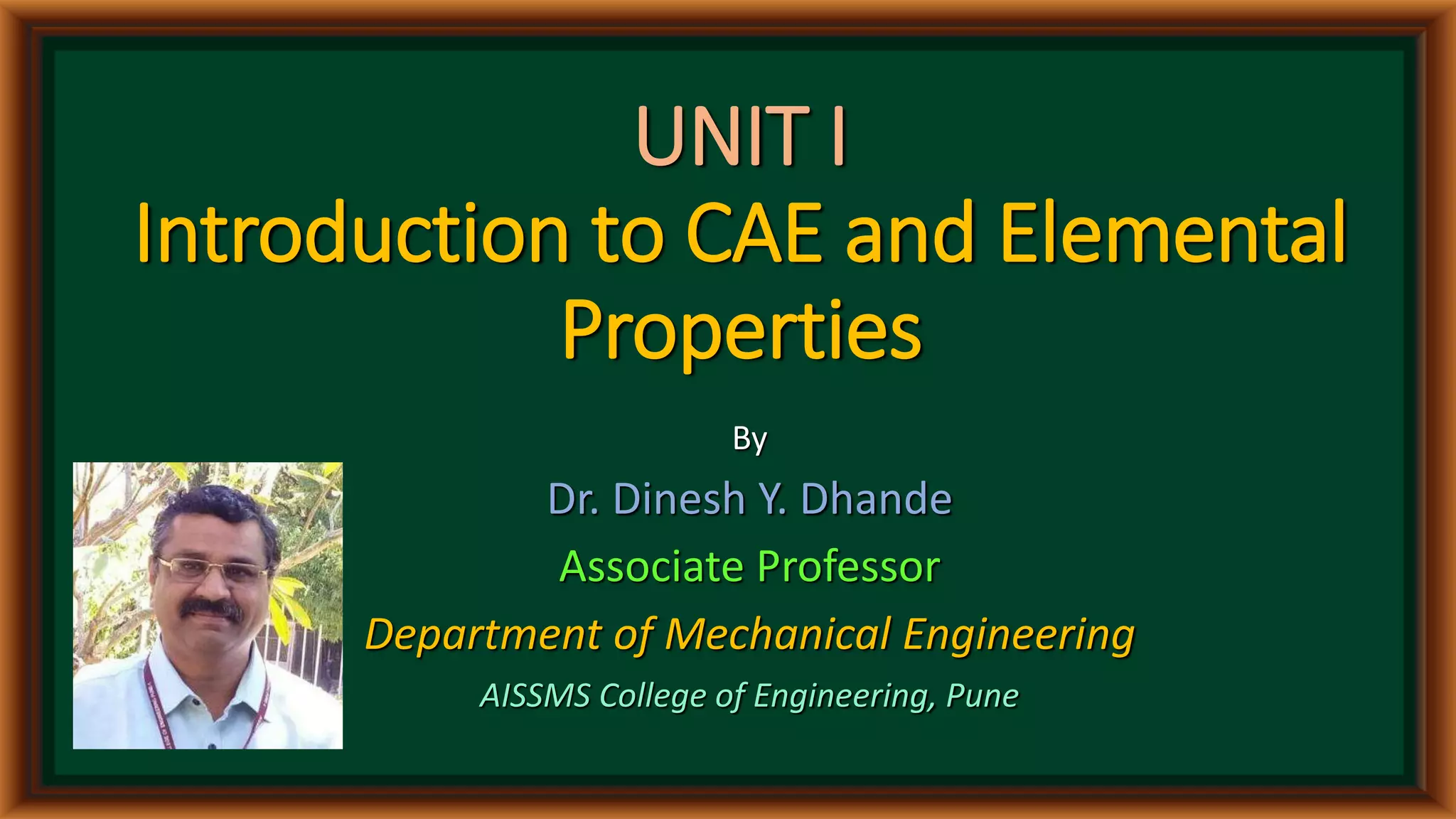 UNIT I
Introduction to CAE and Elemental Properties

By

Dr. Dinesh Y. Dhande

Associate Professor

Department of Mechanical Engineering

AISSMS College of Engineering, Pune